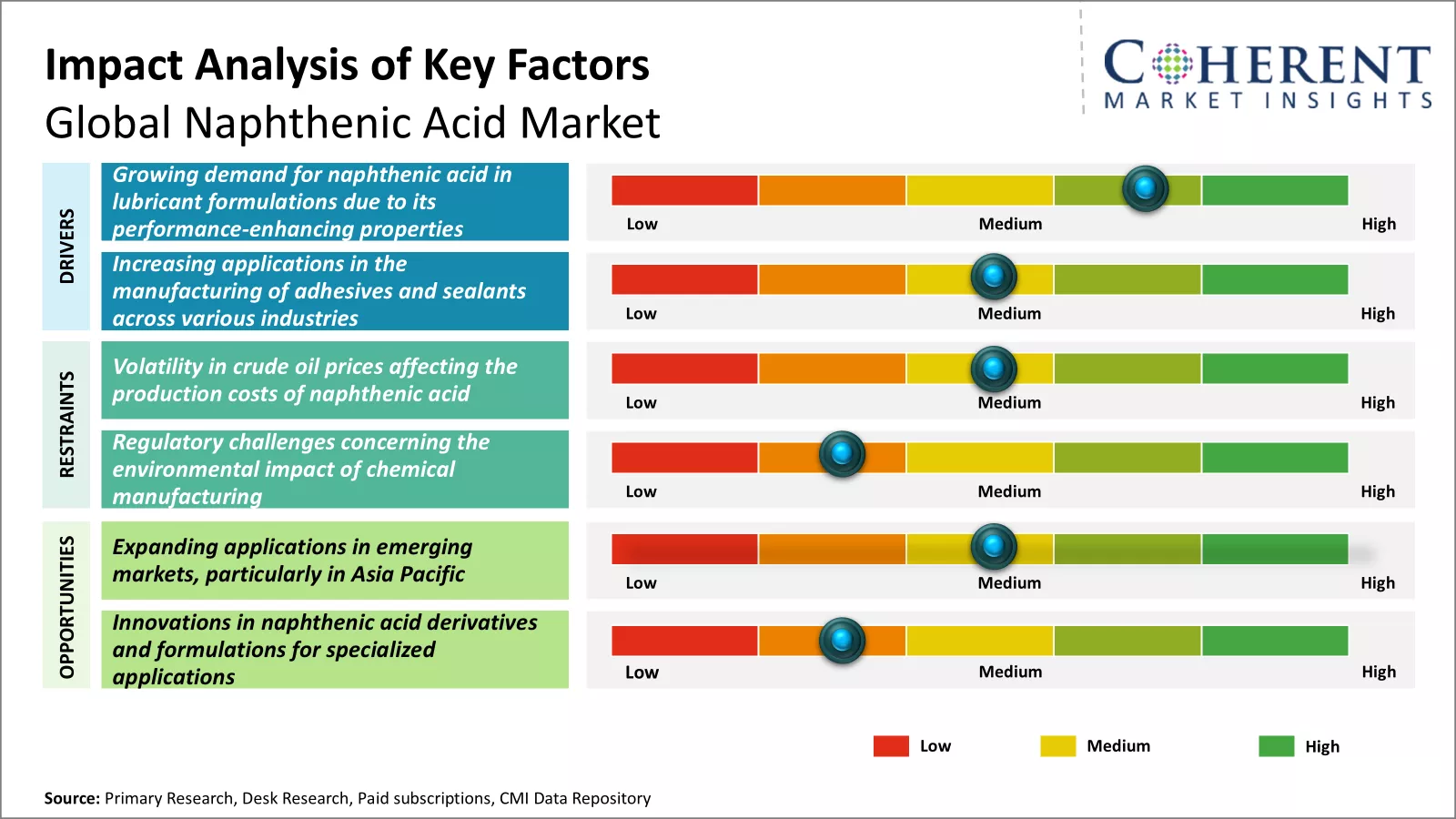 Impact Analysis of Key Factors
Global Naphthenic Acid Market

COHERENT
MARKET INSIGHTS

DRIVERS

Growing demand for naphthenic acid in lubricant formulations due to its performance-enhancing properties

Low Medium High

Increasing applications in the manufacturing of adhesives and sealants across various industries

Low Medium High

RESTRAINTS

Volatility in crude oil prices affecting the production costs of naphthenic acid

Low Medium High

Regulatory challenges concerning the environmental impact of chemical manufacturing

Low Medium High

OPPORTUNITIES

Expanding applications in emerging markets, particularly in Asia Pacific

Low Medium High

Innovations in naphthenic acid derivatives and formulations for specialized applications

Low Medium High

Low Medium High

Source: Primary Research, Desk Research, Paid subscriptions, CMI Data Repository